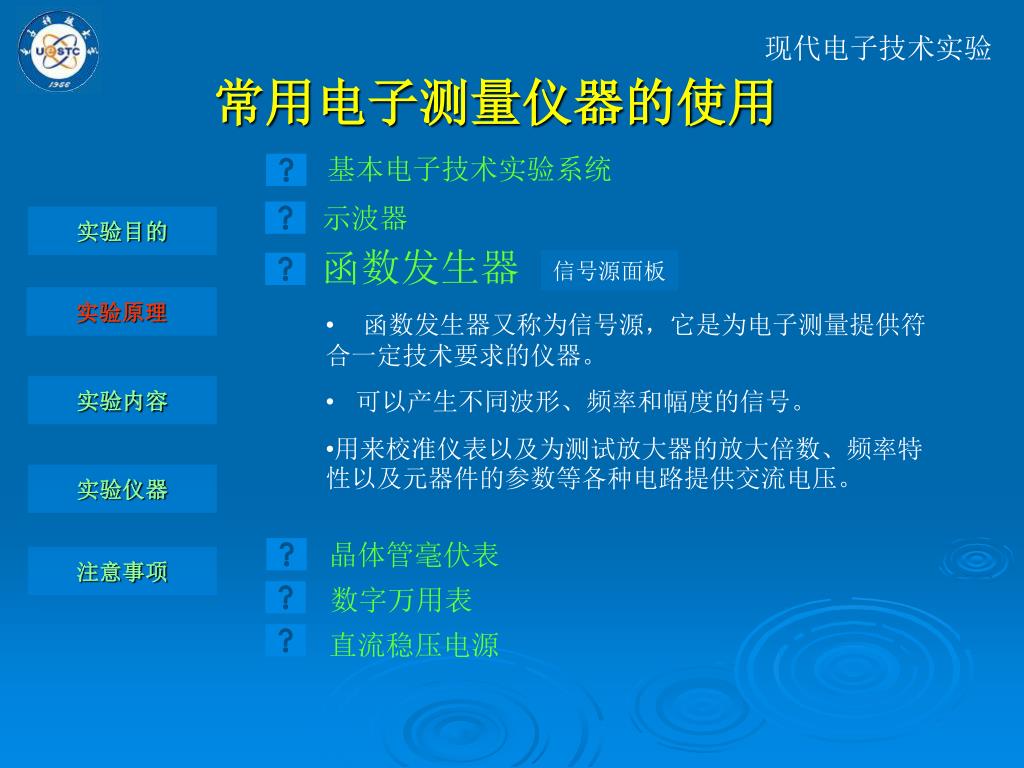 UESTC
1956

现代电子技术实验

常用电子测量仪器的使用

实验目的

实验原理

实验内容

实验仪器

注意事项

? 基本电子技术实验系统

? 示波器

? 函数发生器 信号源面板

• 函数发生器又称为信号源，它是为电子测量提供符合一定技术要求的仪器。

• 可以产生不同波形、频率和幅度的信号。

•用来校准仪表以及为测试放大器的放大倍数、频率特性以及元器件的参数等各种电路提供交流电压。

? 晶体管毫伏表

? 数字万用表

? 直流稳压电源